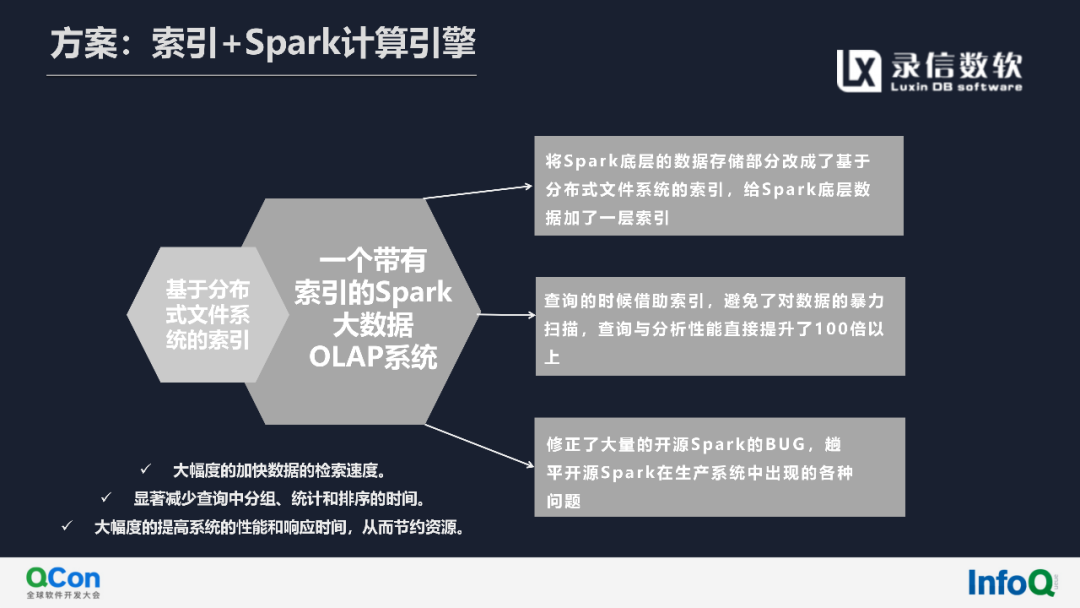 方案：索引+Spark计算引擎

LX 录信数软
Luxin DB software

基于分布式文件系统的索引

一个带有索引的Spark大数据OLAP系统

将Spark底层的数据存储部分改成了基于分布式文件系统的索引，给Spark底层数据加了一层索引

查询的时候借助索引，避免了对数据的暴力扫描，查询与分析性能直接提升了100倍以上

修正了大量的开源Spark的BUG，趟平开源Spark在生产系统中出现的各种问题

✓ 大幅度的加快数据的检索速度。
✓ 显著减少查询中分组、统计和排序的时间。
✓ 大幅度的提高系统的性能和响应时间，从而节约资源。

QCon
全球软件开发大会

InfoQ